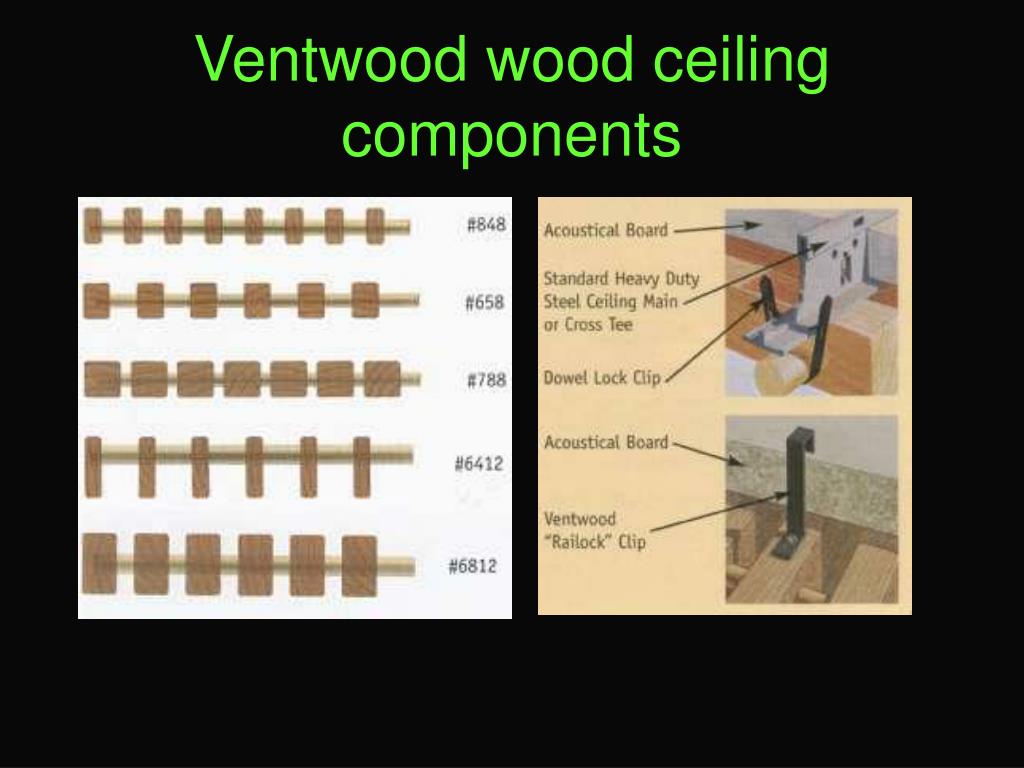 Ventwood wood ceiling components

#848

#658

#788

#6412

#6812

Acoustical Board

Standard Heavy Duty Steel Ceiling Main or Cross Tee

Dowel Lock Clip

Acoustical Board

Ventwood "Railock" Clip